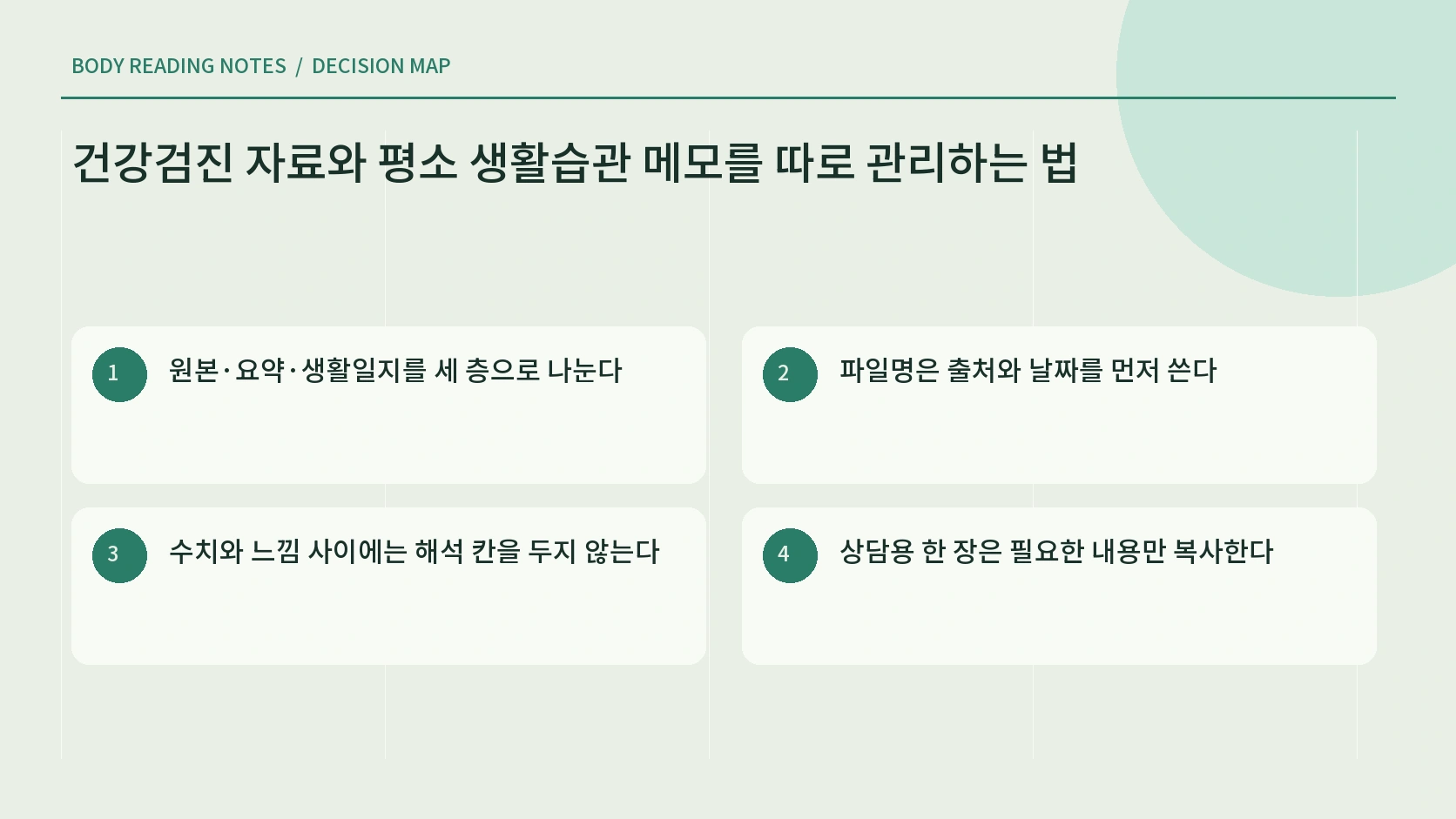 BODY READING NOTES / DECISION MAP

건강검진 자료와 평소 생활습관 메모를 따로 관리하는 법

1 원본·요약·생활일지를 세 층으로 나눈다

2 파일명은 출처와 날짜를 먼저 쓴다

3 수치와 느낌 사이에는 해석 칸을 두지 않는다

4 상담용 한 장은 필요한 내용만 복사한다